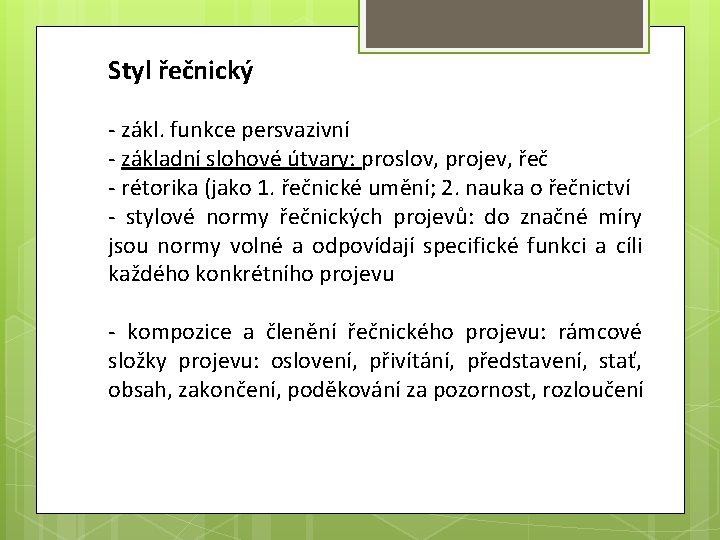 Styl řečnický

- zákl. funkce persvazivní
- základní slohové útvary: proslov, projev, řeč
- rétorika (jako 1. řečnické umění; 2. nauka o řečnictví
- stylové normy řečnických projevů: do značné míry jsou normy volné a odpovídají specifické funkci a cíli každého konkrétního projevu

- kompozice a členění řečnického projevu: rámcové složky projevu: oslovení, přivítání, představení, stať, obsah, zakončení, poděkování za pozornost, rozloučení